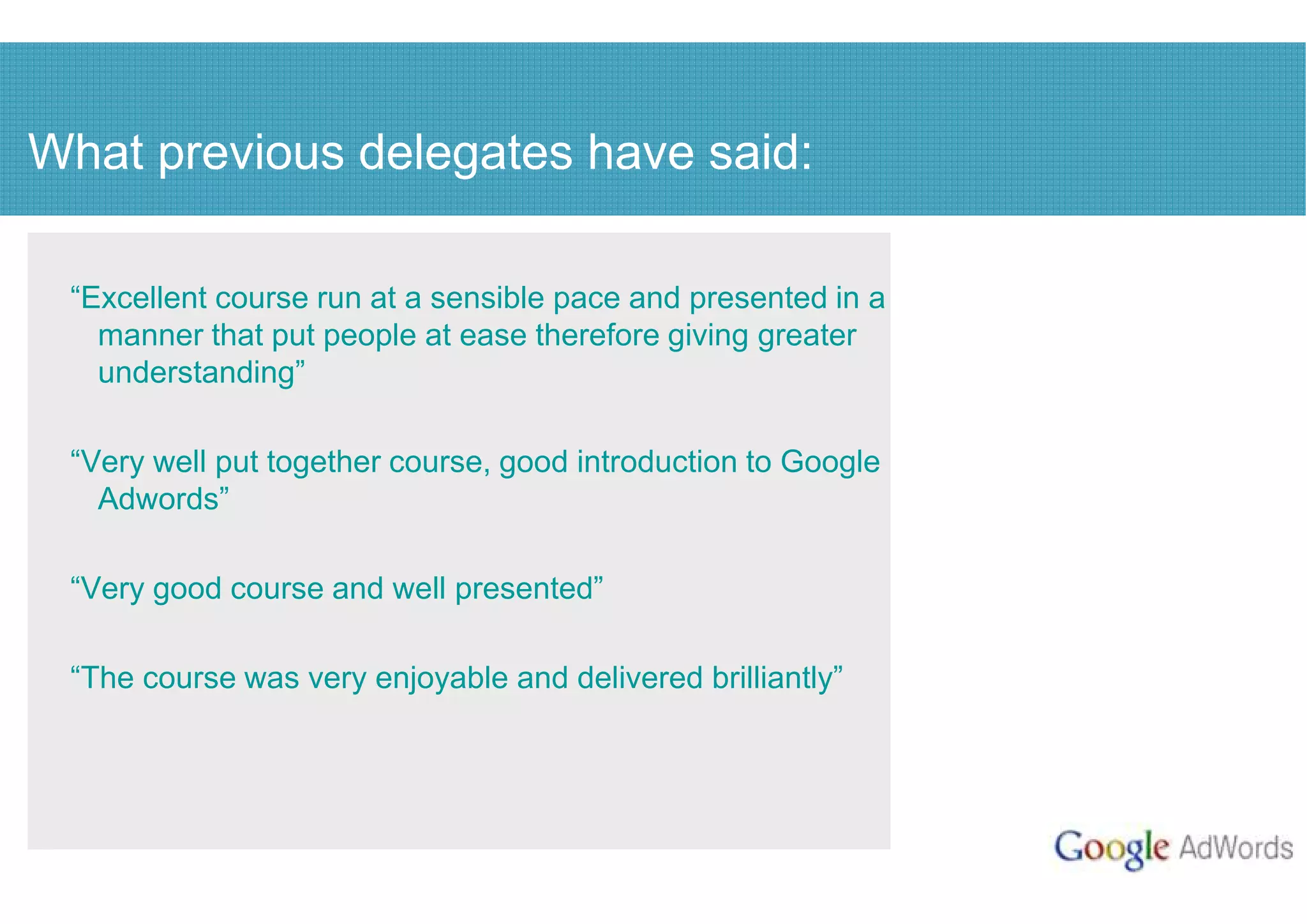 What previous delegates have said:

“Excellent course run at a sensible pace and presented in a manner that put people at ease therefore giving greater understanding”

“Very well put together course, good introduction to Google Adwords”

“Very good course and well presented”

“The course was very enjoyable and delivered brilliantly”

Google AdWords